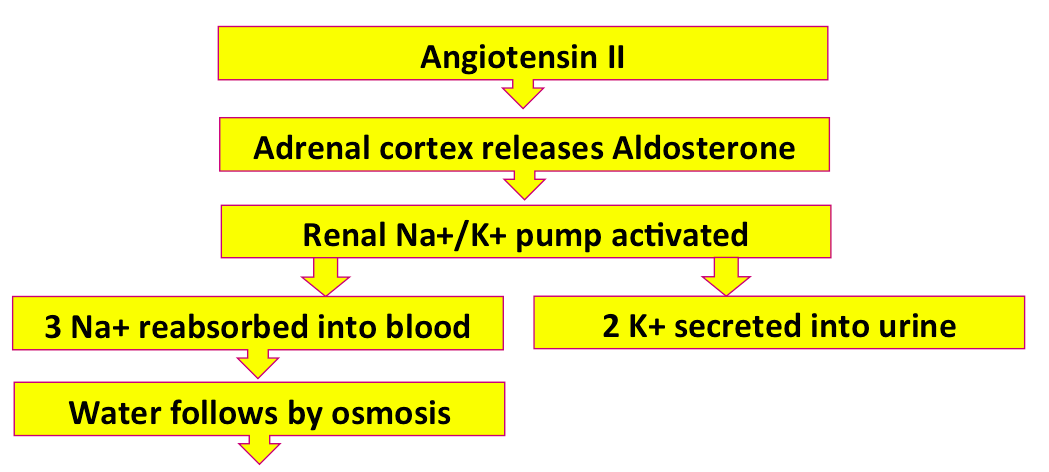 Angiotensin II

Adrenal cortex releases Aldosterone

Renal Na+/K+ pump activated

3 Na+ reabsorbed into blood

2 K+ secreted into urine

Water follows by osmosis